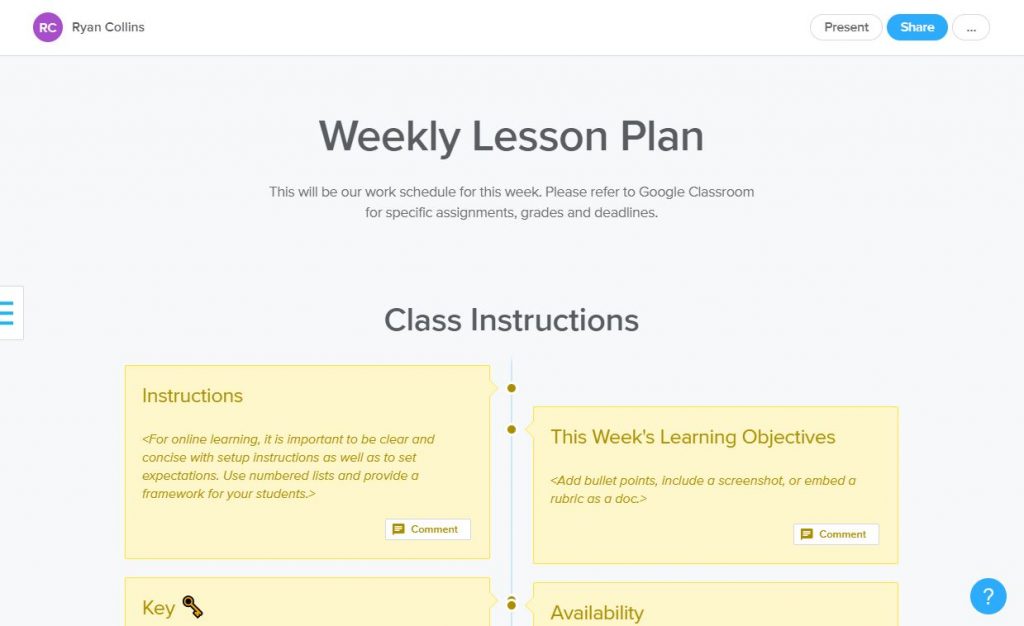 RC Ryan Collins

Present Share ...

Weekly Lesson Plan

This will be our work schedule for this week. Please refer to Google Classroom for specific assignments, grades and deadlines.

Class Instructions

Instructions

<For online learning, it is important to be clear and concise with setup instructions as well as to set expectations. Use numbered lists and provide a framework for your students.>

Comment

This Week's Learning Objectives

<Add bullet points, include a screenshot, or embed a rubric as a doc.>

Comment

Key

Availability

?